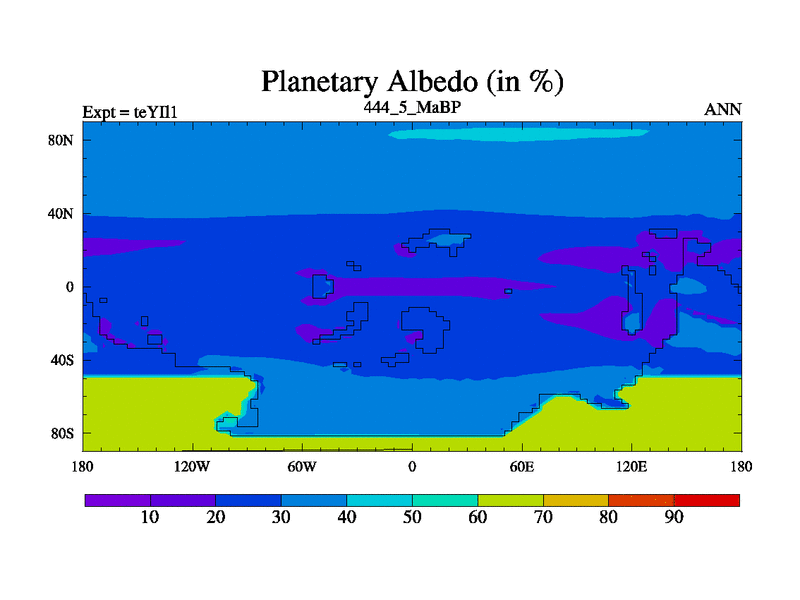 Planetary Albedo (in %)

Expt = teYIl1

444_5_MaBP

ANN

80N
40N
0
40S
80S

180
120W
60W
0
60E
120E
180

10
20
30
40
50
60
70
80
90